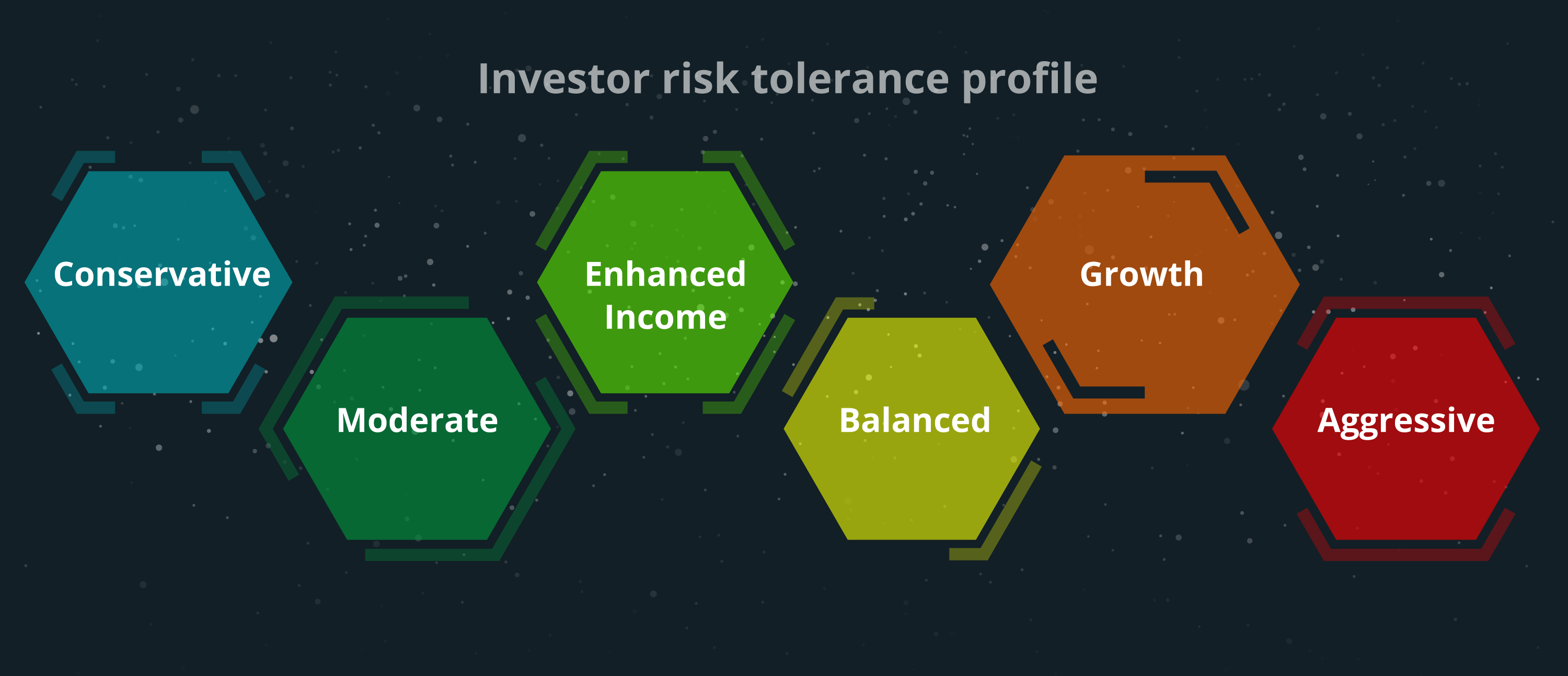 Investor risk tolerance profile

Conservative

Moderate

Enhanced Income

Balanced

Growth

Aggressive